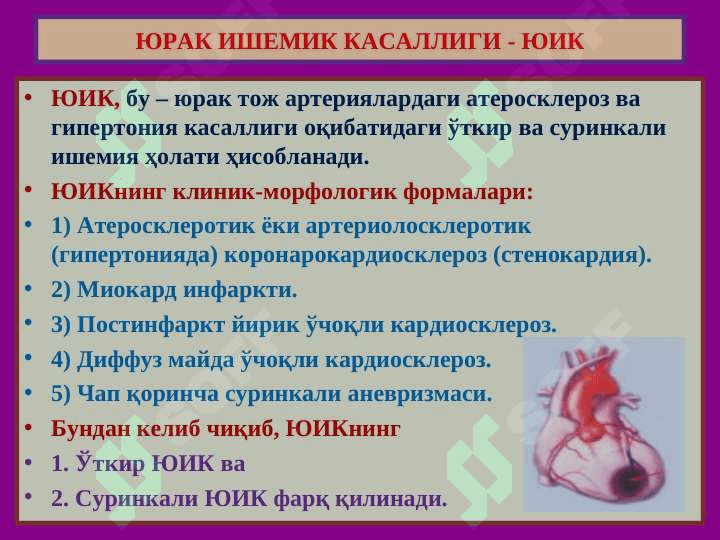 ЮРАК ИШЕМИК КАСАЛЛИГИ - ЮИК

• ЮИК, бу – юрак тож артериялардаги атеросклероз ва гипертония касаллиги оқибатидаги ўткир ва суринкали ишемия ҳолати ҳисобланади.

• ЮИКнинг клиник-морфологик формалари:

• 1) Атеросклеротик ёки артериолосклеротик (гипертонияда) коронарокардиосклероз (стенокардия).

• 2) Миокард инфаркти.

• 3) Постинфаркт йирик ўчоқли кардиосклероз.

• 4) Диффуз майда ўчоқли кардиосклероз.

• 5) Чап қоринча суринкали аневризмаси.

• Бундан келиб чиқиб, ЮИКнинг

• 1. Ўткир ЮИК ва

• 2. Суринкали ЮИК фарқ қилинади.